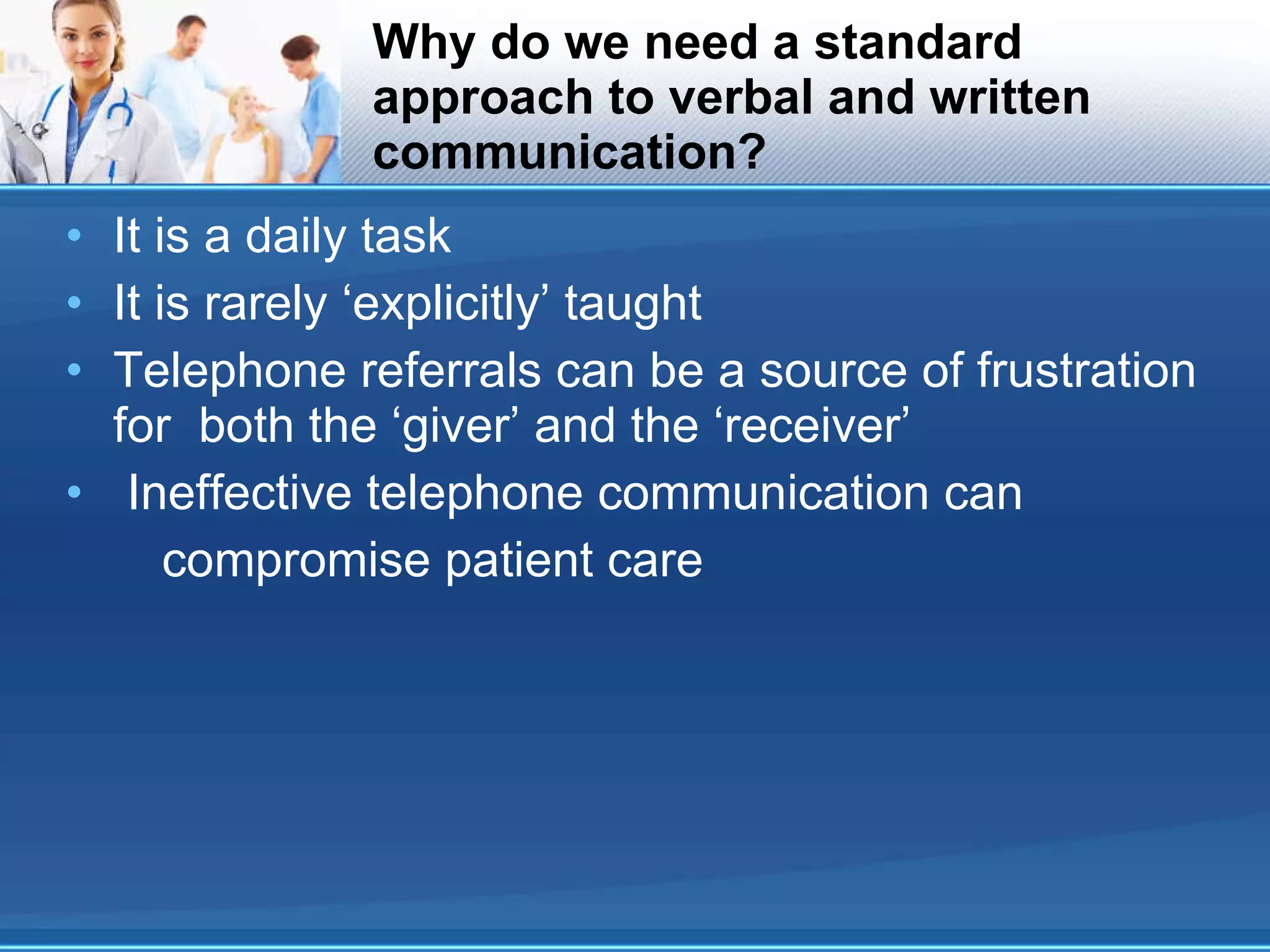 Why do we need a standard approach to verbal and written communication?

• It is a daily task
• It is rarely ‘explicitly’ taught
• Telephone referrals can be a source of frustration for both the ‘giver’ and the ‘receiver’
• Ineffective telephone communication can compromise patient care